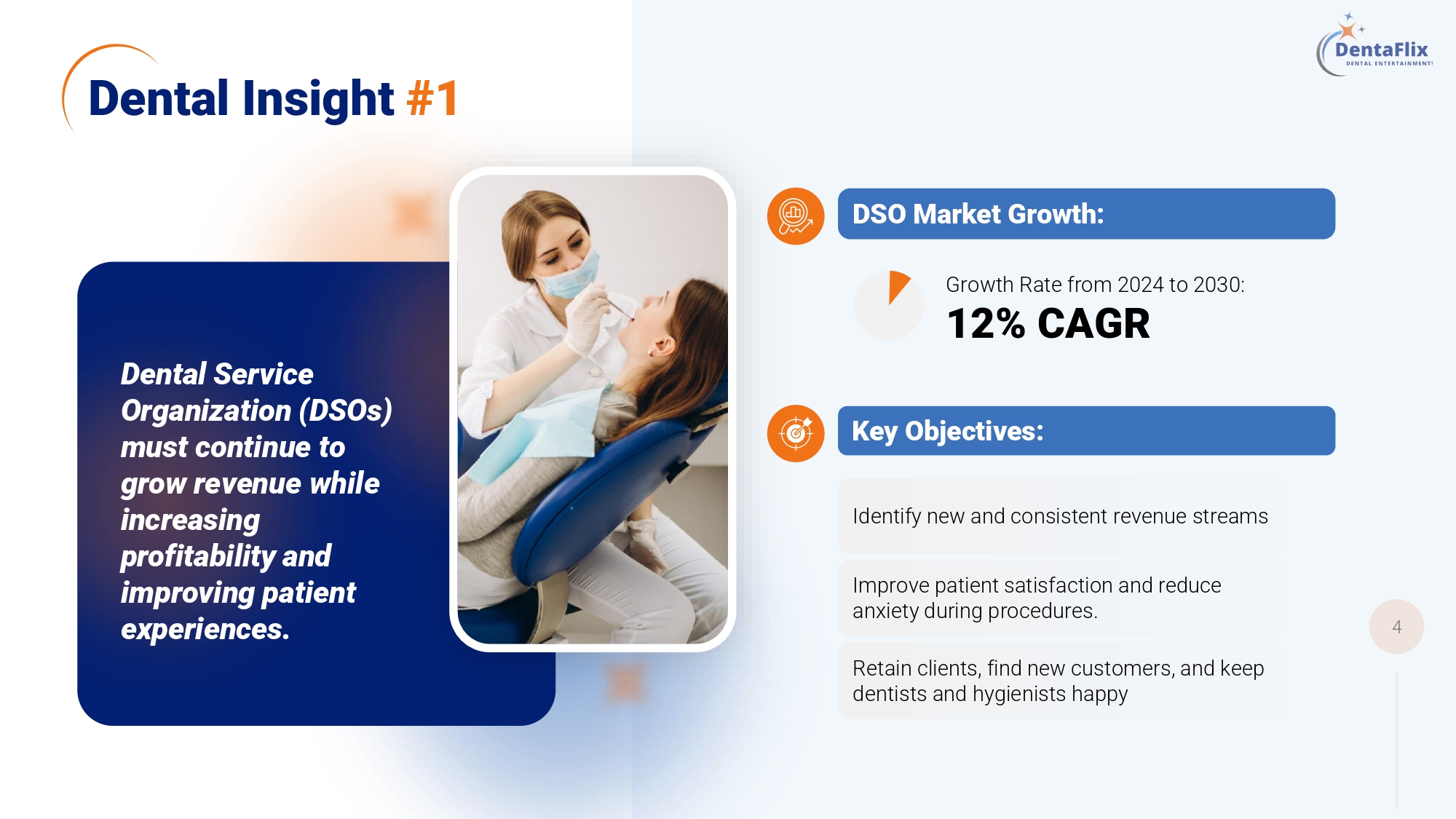 DentaFlix
DENTAL ENTERTAINMENT!

Dental Insight #1

Dental Service Organization (DSOs) must continue to grow revenue while increasing profitability and improving patient experiences.

DSO Market Growth:

Growth Rate from 2024 to 2030:
12% CAGR

Key Objectives:

Identify new and consistent revenue streams

Improve patient satisfaction and reduce anxiety during procedures.

Retain clients, find new customers, and keep dentists and hygienists happy

4